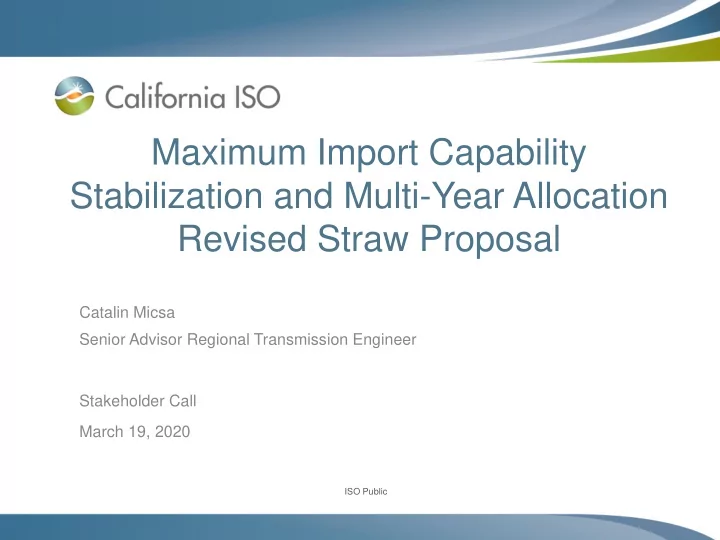 California ISO

Maximum Import Capability Stabilization and Multi-Year Allocation Revised Straw Proposal

Catalin Micsa

Senior Advisor Regional Transmission Engineer

Stakeholder Call

March 19, 2020

ISO Public